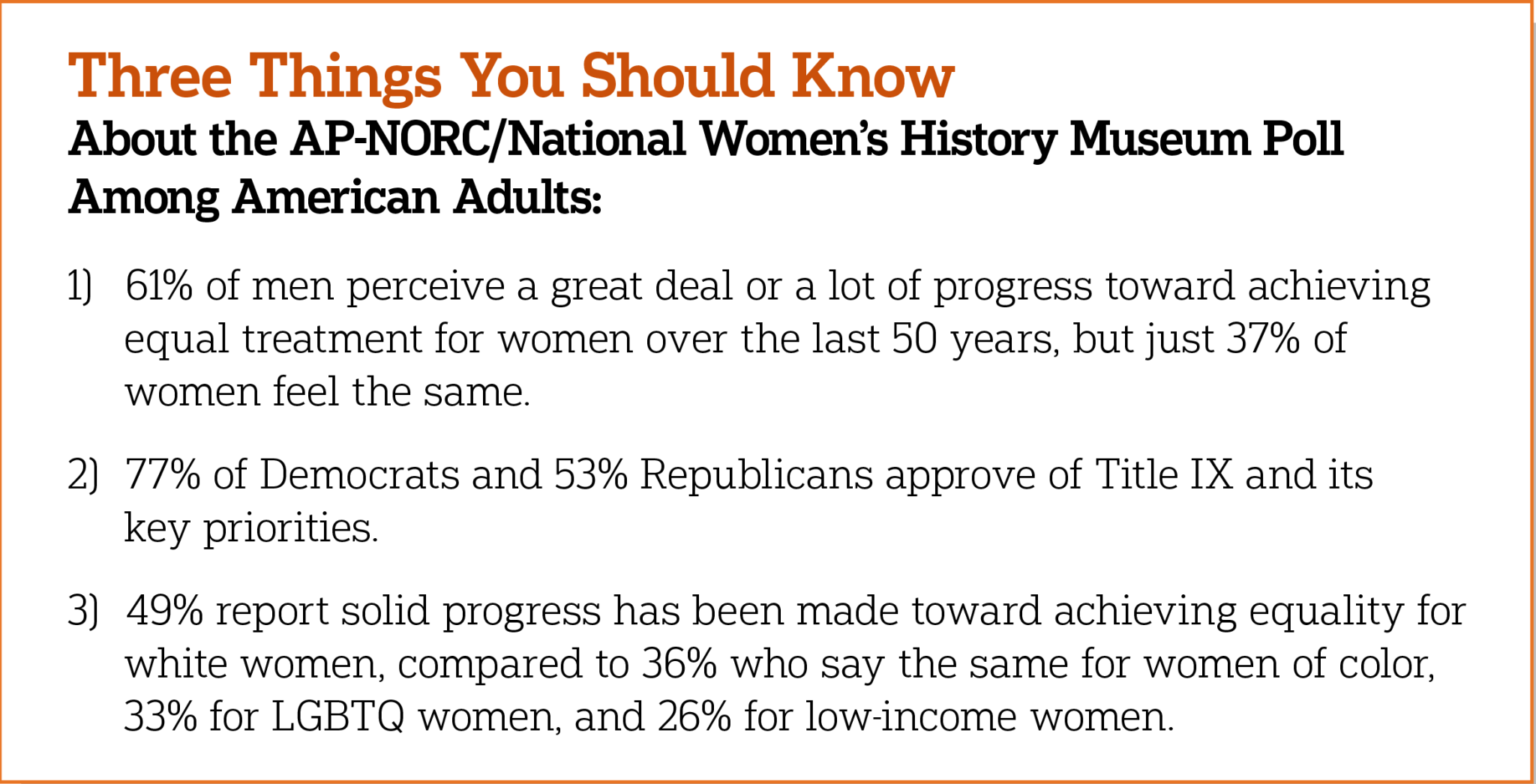 Three Things You Should Know
About the AP-NORC/National Women's History Museum Poll Among American Adults:

1) 61% of men perceive a great deal or a lot of progress toward achieving equal treatment for women over the last 50 years, but just 37% of women feel the same.

2) 77% of Democrats and 53% Republicans approve of Title IX and its key priorities.

3) 49% report solid progress has been made toward achieving equality for white women, compared to 36% who say the same for women of color, 33% for LGBTQ women, and 26% for low-income women.